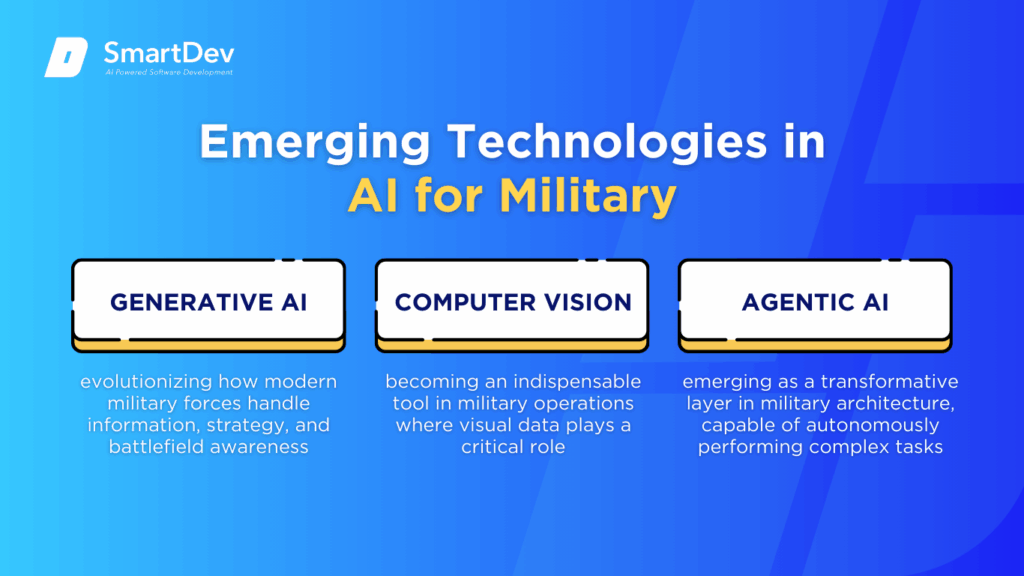 SmartDev
AI Powered Software Development

Emerging Technologies in AI for Military

GENERATIVE AI

evolutionizing how modern military forces handle information, strategy, and battlefield awareness

COMPUTER VISION

becoming an indispensable tool in military operations where visual data plays a critical role

AGENTIC AI

emerging as a transformative layer in military architecture, capable of autonomously performing complex tasks